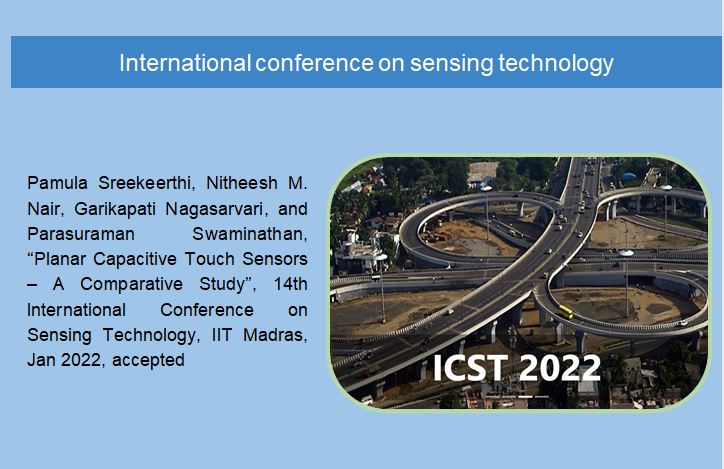 International conference on sensing technology

Pamula Sreekeerthi, Nitheesh M. Nair, Garikapati Nagasarvari, and Parasuraman Swaminathan, “Planar Capacitive Touch Sensors – A Comparative Study”, 14th International Conference on Sensing Technology, IIT Madras, Jan 2022, accepted

ICST 2022